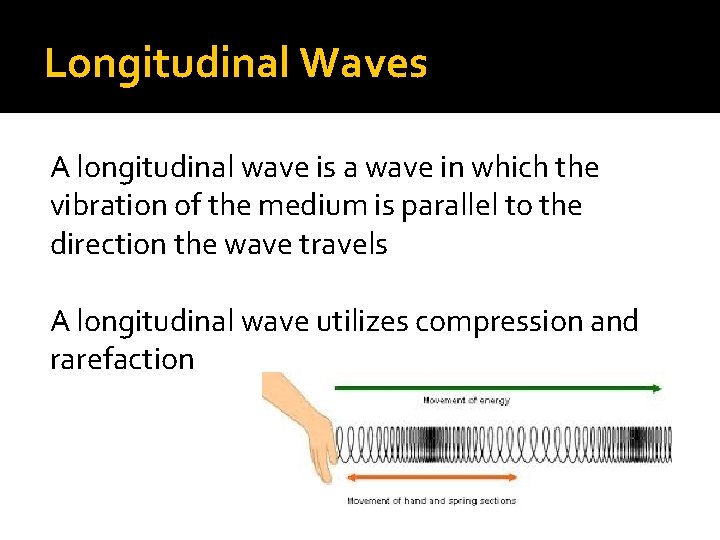 Longitudinal Waves

A longitudinal wave is a wave in which the vibration of the medium is parallel to the direction the wave travels

A longitudinal wave utilizes compression and rarefaction

Movement of energy

Movement of hand and spring sections